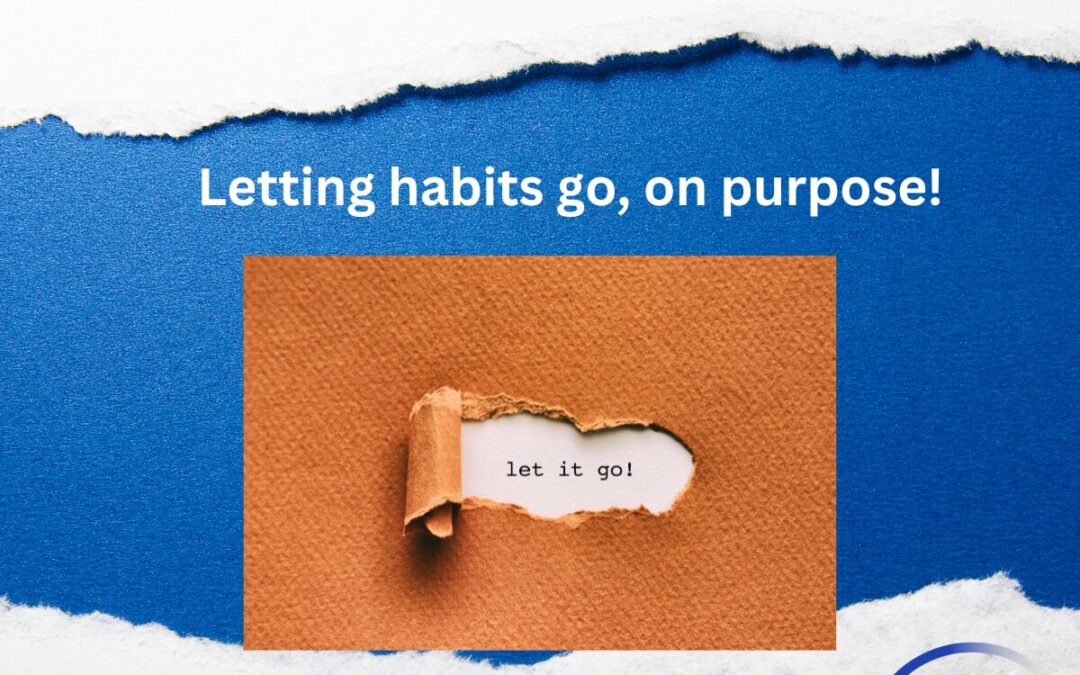 Letting habits go, on purpose!

let it go!